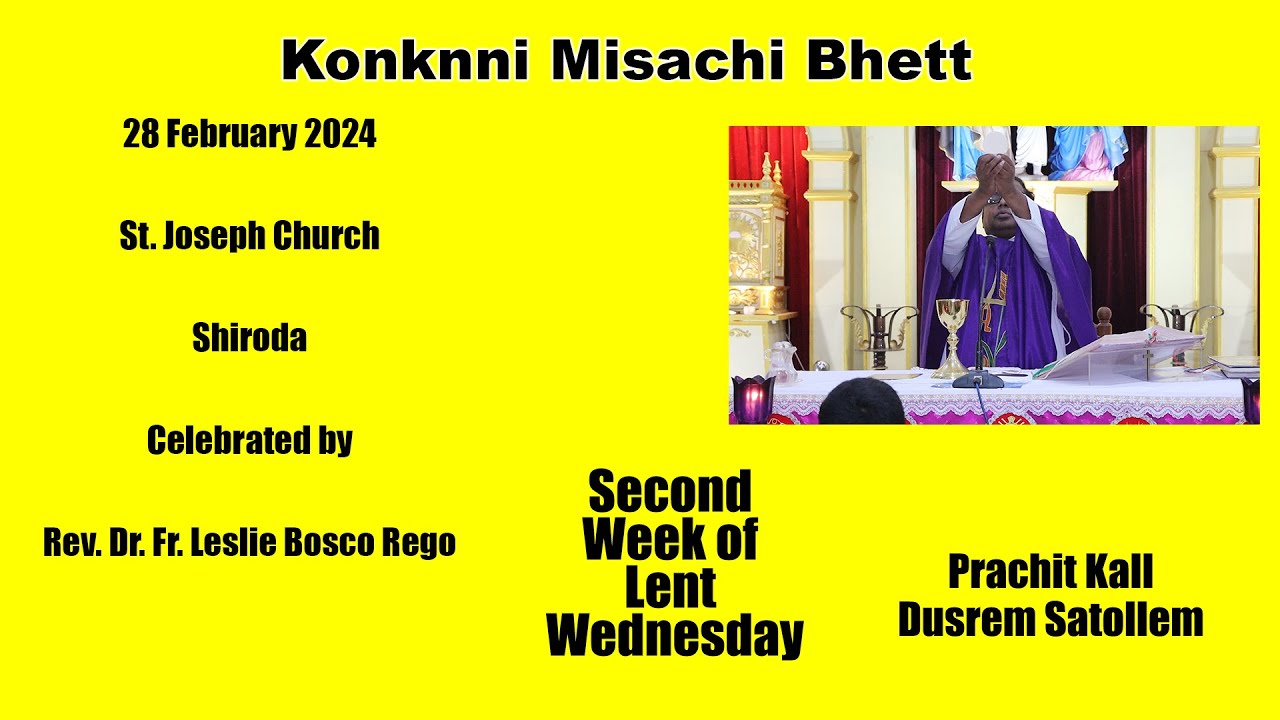 Konknni Misachi Bhett

28 February 2024

St. Joseph Church

Shiroda

Celebrated by

Rev. Dr. Fr. Leslie Bosco Rego

Second Week of Lent Wednesday

Prachit Kall Dusrem Satollem